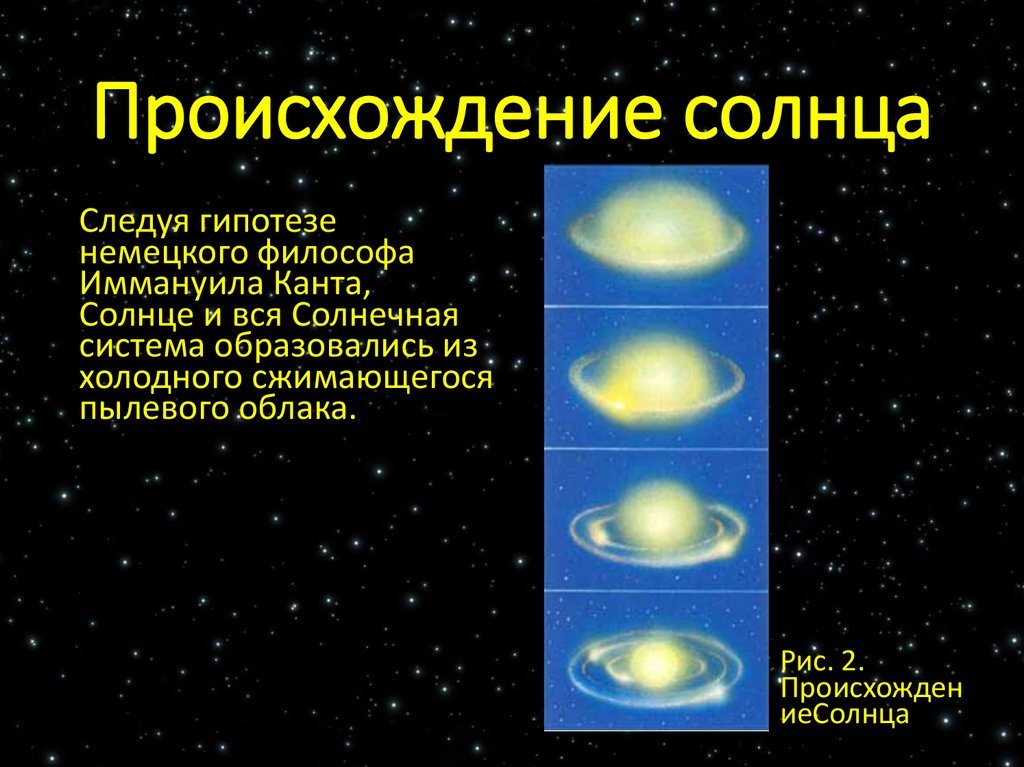 Происхождение солнца

Следуя гипотезе немецкого философа Иммануила Канта, Солнце и вся Солнечная система образовались из холодного сжимающегося пылевого облака.

Рис. 2. ПроисхождениеСолнца